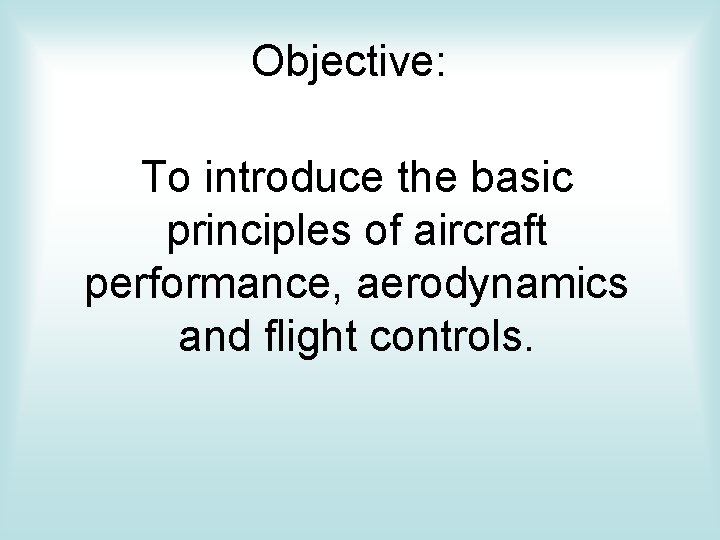 Objective:

To introduce the basic principles of aircraft performance, aerodynamics and flight controls.